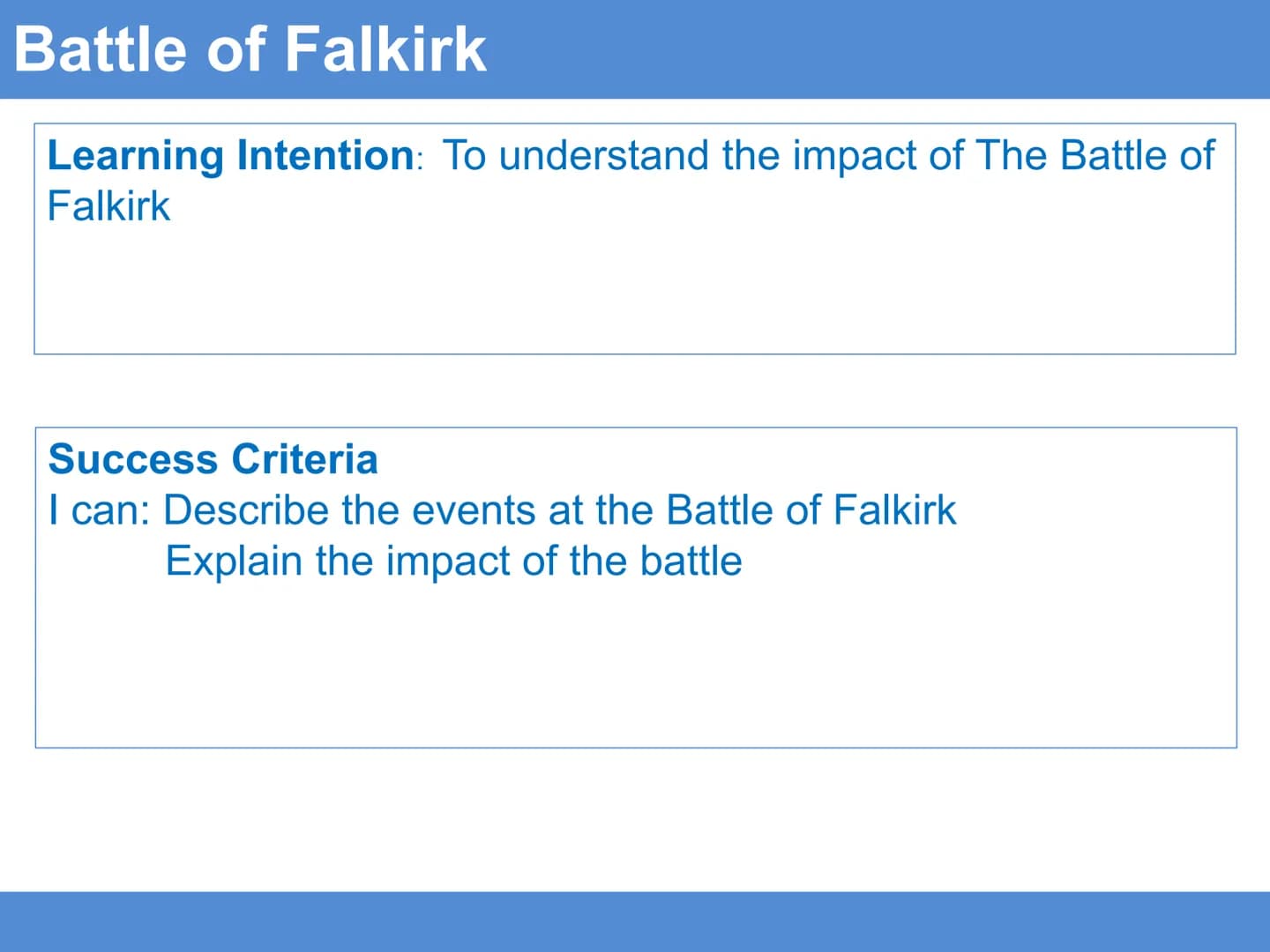 Battle of Falkirk

Learning Intention: To understand the impact of The Battle of Falkirk

Success Criteria
I can: Describe the events at the Battle of Falkirk
Explain the impact of the battle